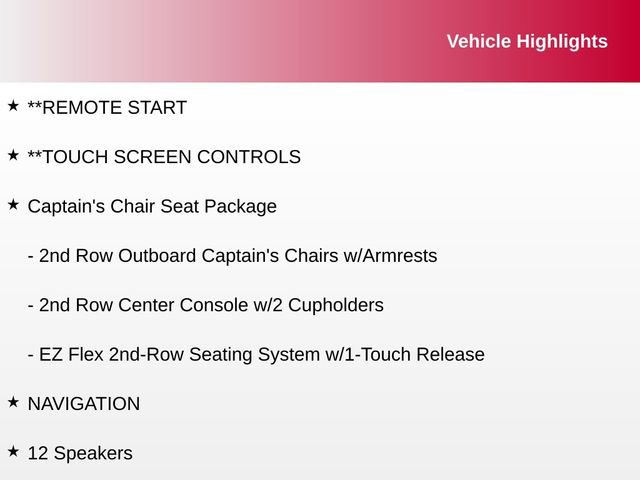 Vehicle Highlights

★ **REMOTE START

★ **TOUCH SCREEN CONTROLS

★ Captain's Chair Seat Package

- 2nd Row Outboard Captain's Chairs w/Armrests

- 2nd Row Center Console w/2 Cupholders

- EZ Flex 2nd-Row Seating System w/1-Touch Release

★ NAVIGATION

★ 12 Speakers